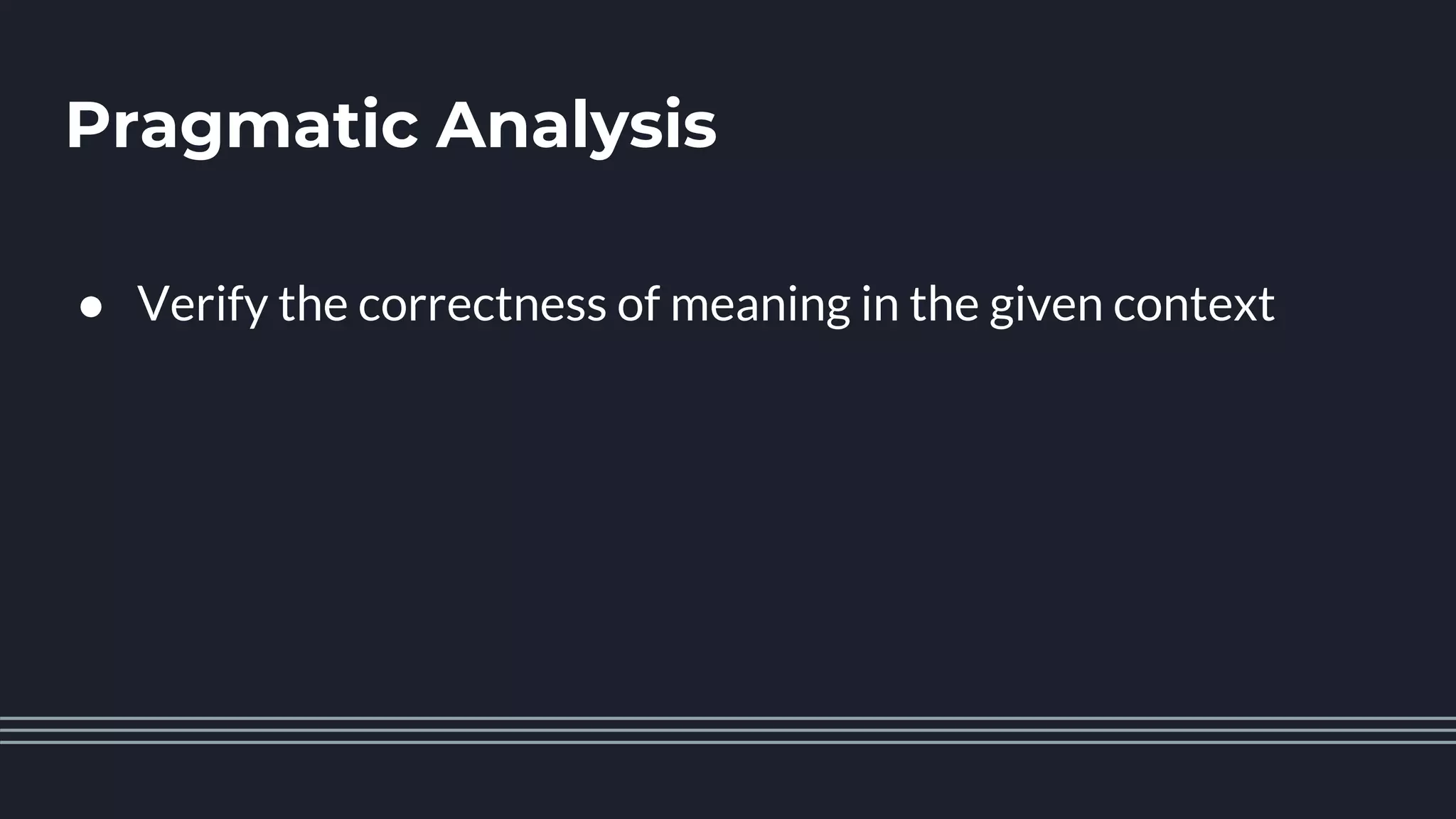 Pragmatic Analysis

● Verify the correctness of meaning in the given context